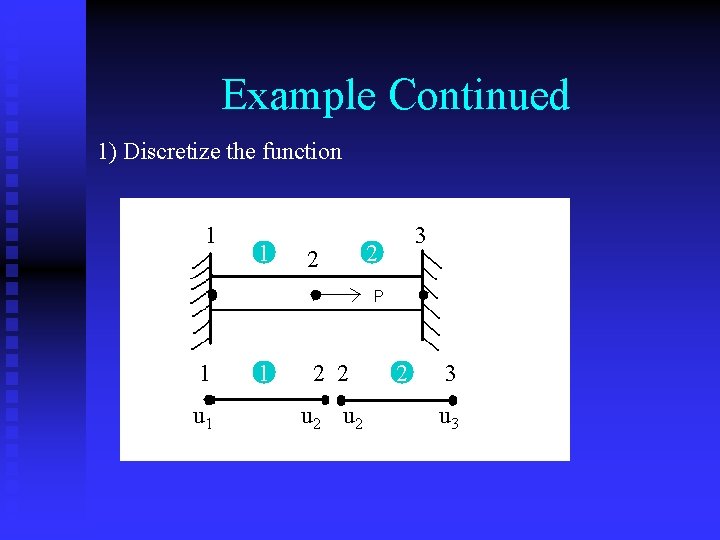 Example Continued

1) Discretize the function

1 1 2 2 3

P

1 1 2 2 2 3

$u_1$ $u_2$ $u_2$ $u_3$